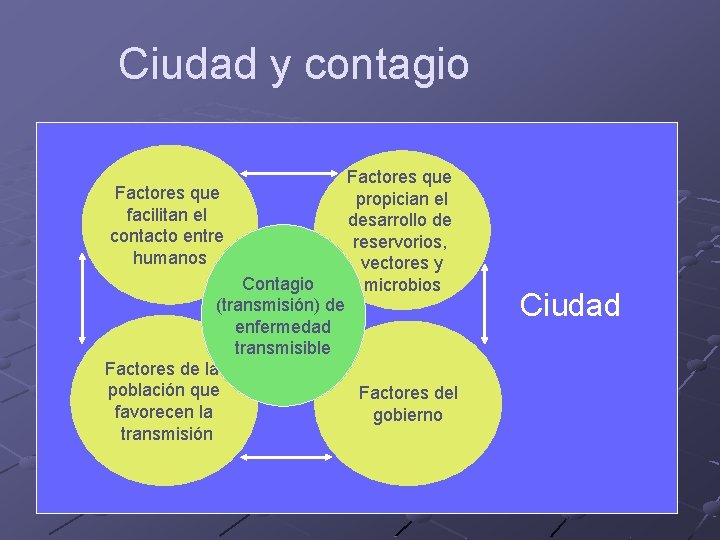 Ciudad y contagio

Factores que facilitan el contacto entre humanos

Factores que propician el desarrollo de reservorios, vectores y microbios

Contagio (transmisión) de enfermedad transmisible

Ciudad

Factores de la población que favorecen la transmisión

Factores del gobierno